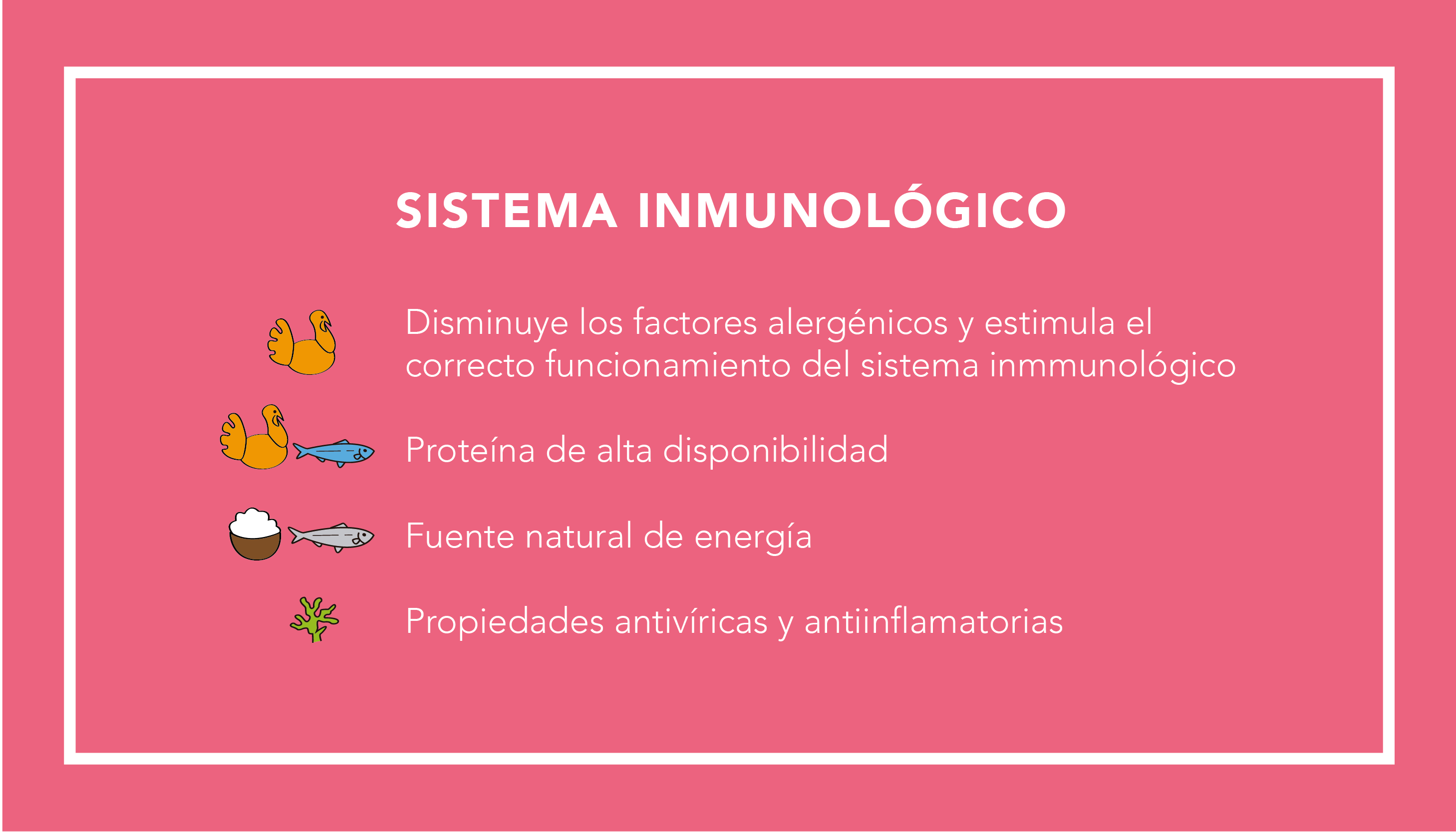 SISTEMA INMUNOLÓGICO

Disminuye los factores alergénicos y estimula el correcto funcionamiento del sistema inmmunológico

Proteína de alta disponibilidad

Fuente natural de energía

Propiedades antivíricas y antiinflamatorias